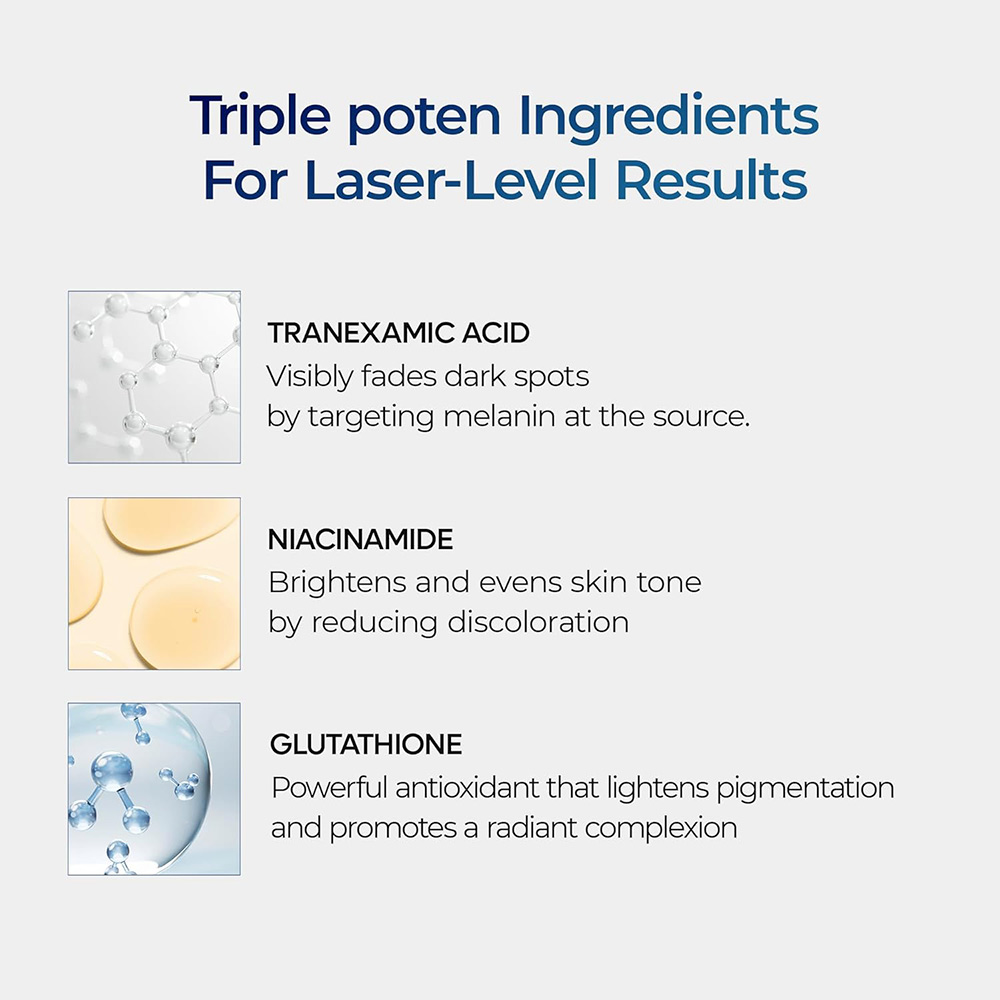 Triple poten Ingredients
For Laser-Level Results

TRANEXAMIC ACID
Visibly fades dark spots by targeting melanin at the source.

NIACINAMIDE
Brightens and evens skin tone by reducing discoloration

GLUTATHIONE
Powerful antioxidant that lightens pigmentation and promotes a radiant complexion